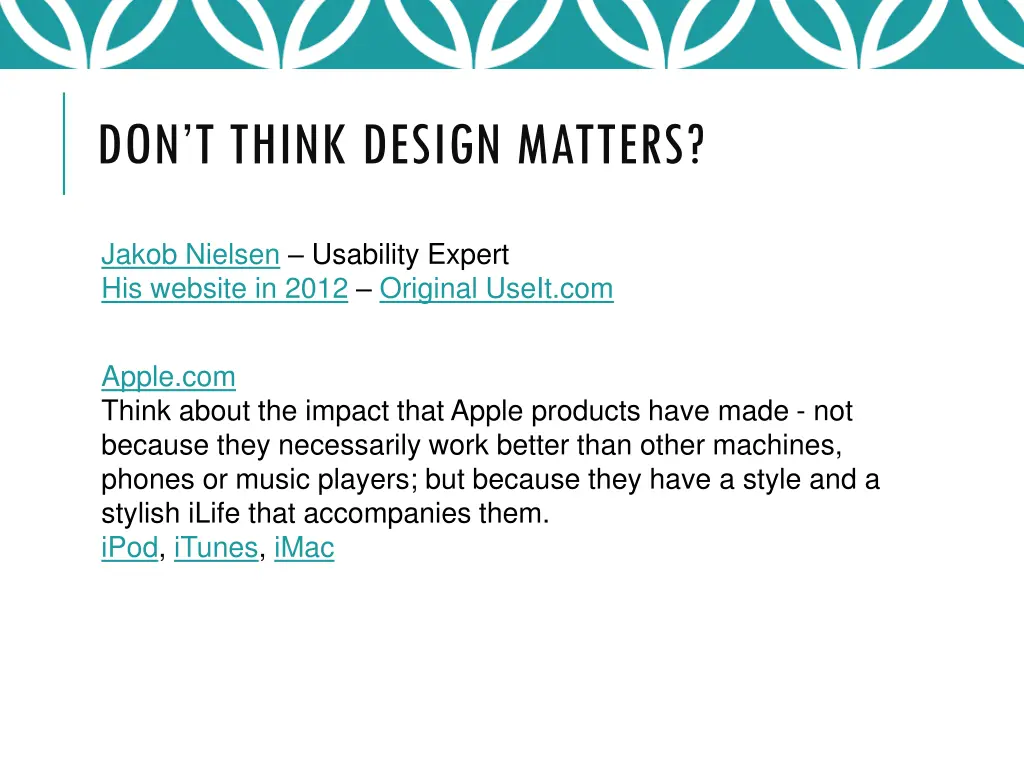 DON'T THINK DESIGN MATTERS?

Jakob Nielsen – Usability Expert
His website in 2012 – Original UseIt.com

Apple.com
Think about the impact that Apple products have made - not because they necessarily work better than other machines, phones or music players; but because they have a style and a stylish iLife that accompanies them.
iPod, iTunes, iMac